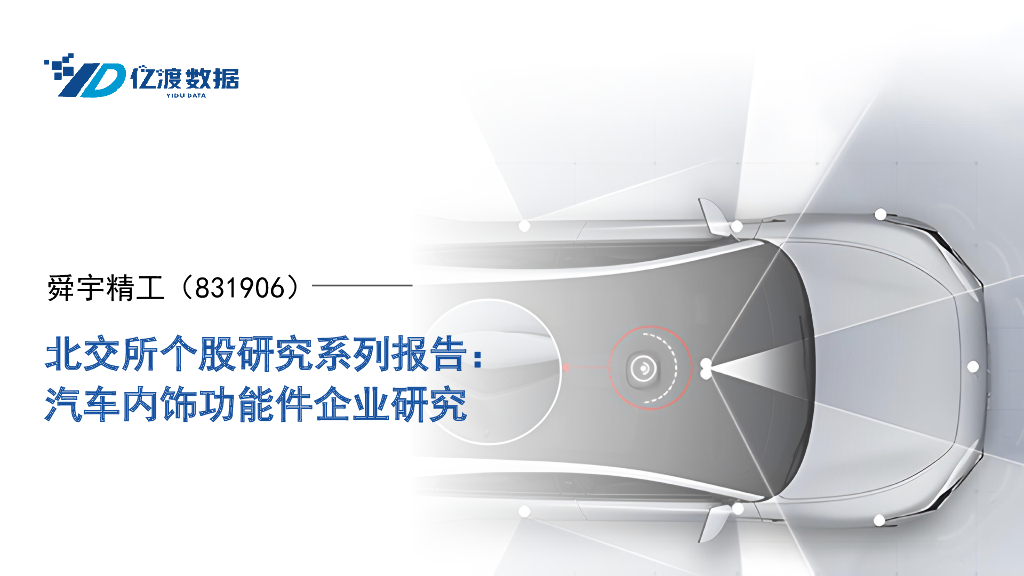 亿渡数据
YIDU DATA

舜宇精工（831906）

北交所个股研究系列报告：
汽车内饰功能件企业研究